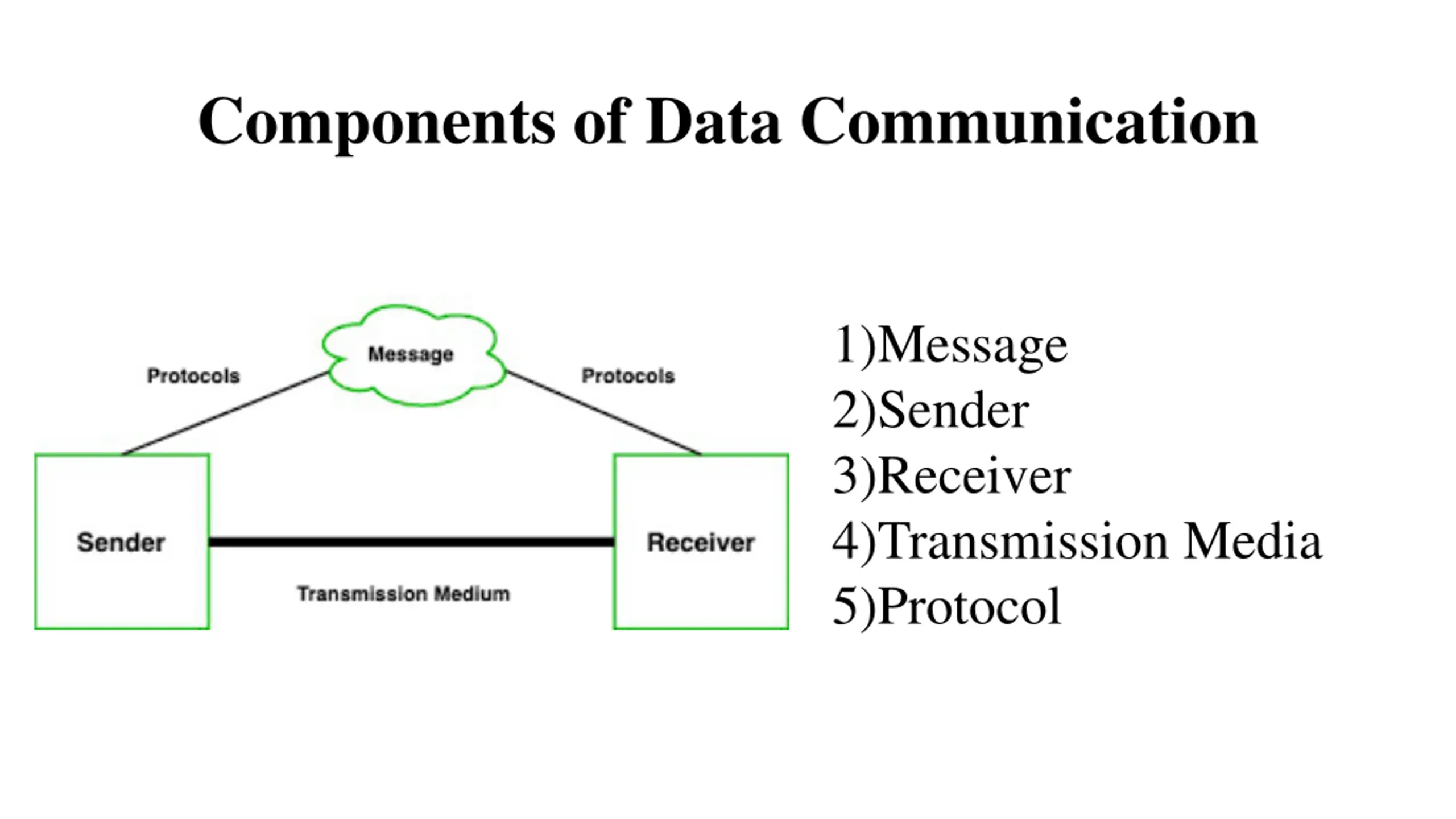 Components of Data Communication

Message

Protocols

Protocols

Sender

Receiver

Transmission Medium

1)Message
2)Sender
3)Receiver
4)Transmission Media
5)Protocol